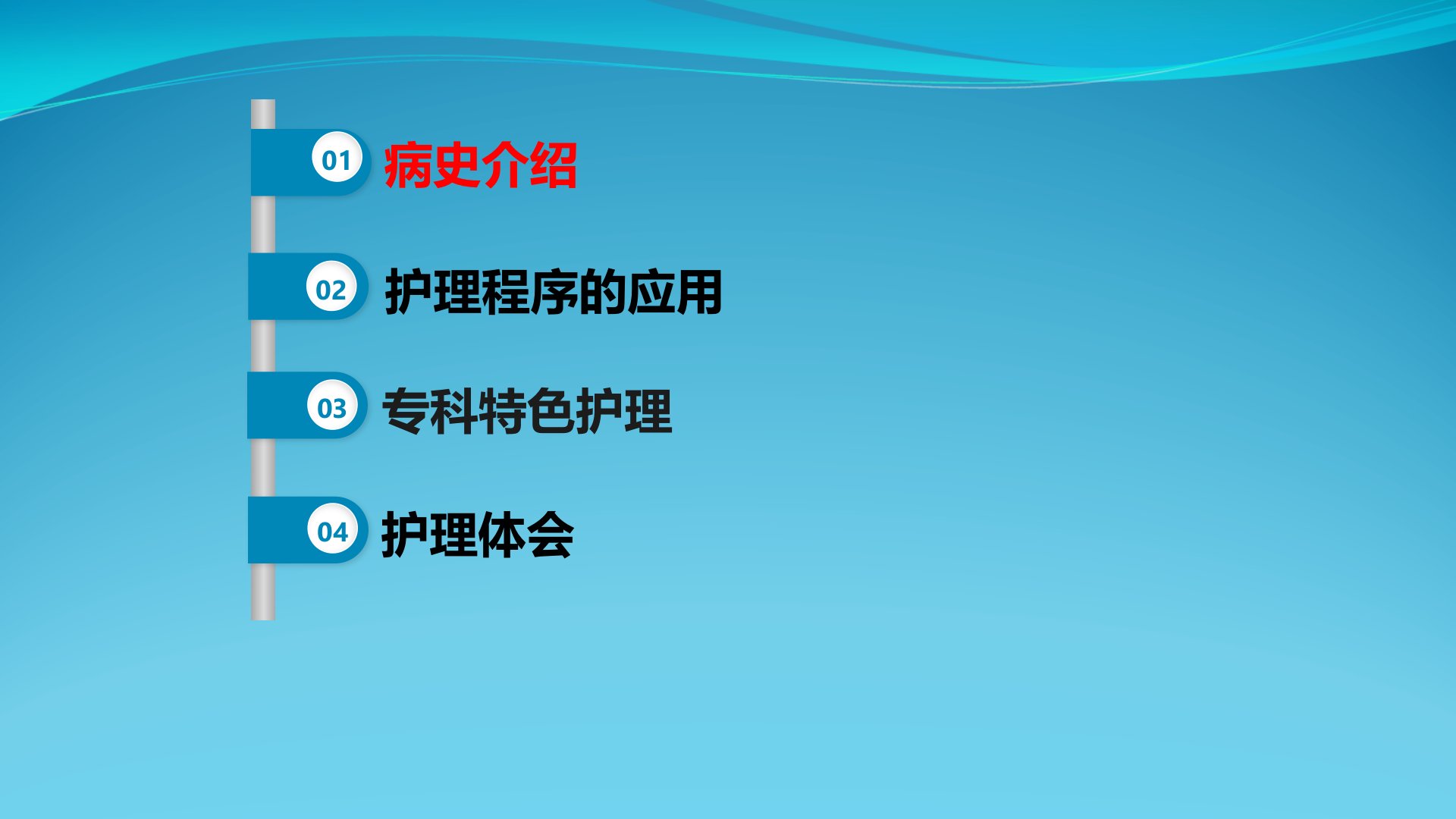 01 病史介绍

02 护理程序的应用

03 专科特色护理

04 护理体会